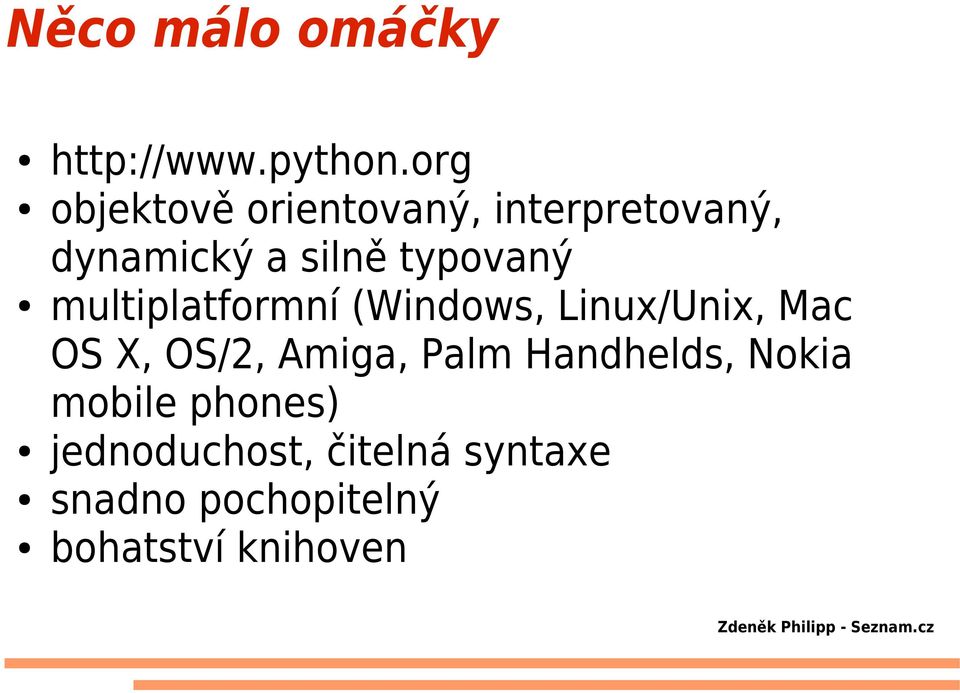 Něco málo omáčky

• http://www.python.org
• objektově orientovaný, interpretovaný, dynamický a silně typovaný
• multiplatformní (Windows, Linux/Unix, Mac OS X, OS/2, Amiga, Palm Handhelds, Nokia mobile phones)
• jednoduchost, čitelná syntaxe
• snadno pochopitelný
• bohatství knihoven

Zdeněk Philipp - Seznam.cz